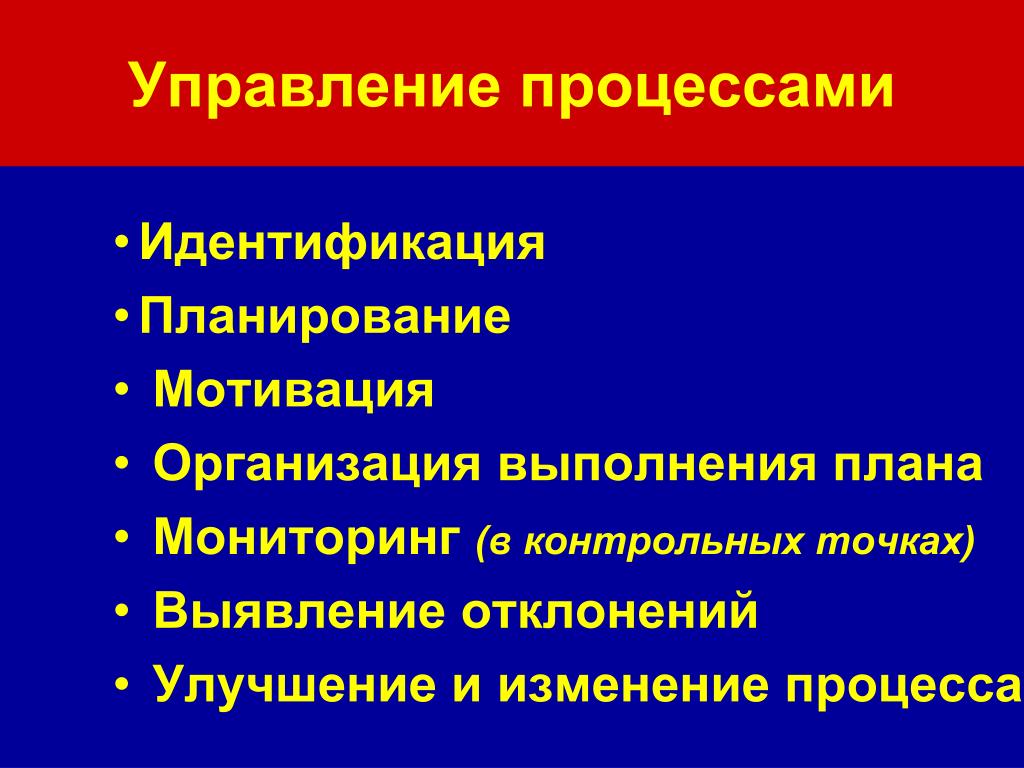 Управление процессами

• Идентификация
• Планирование
• Мотивация
• Организация выполнения плана
• Мониторинг (в контрольных точках)
• Выявление отклонений
• Улучшение и изменение процесса